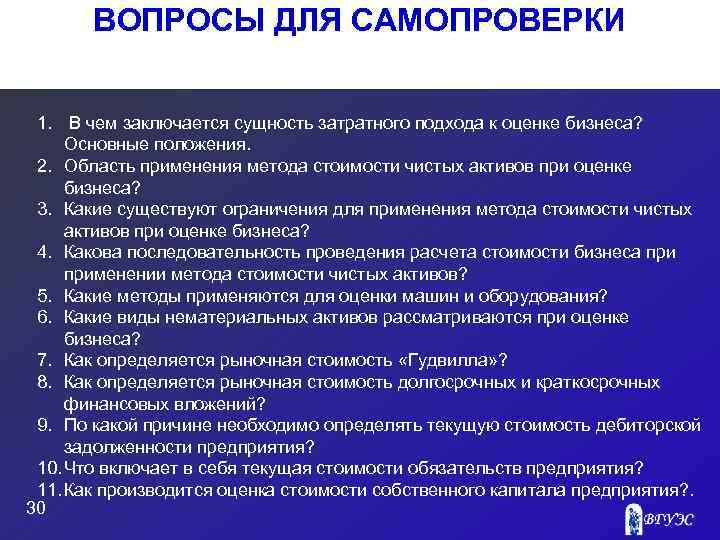 ВОПРОСЫ ДЛЯ САМОПРОВЕРКИ

1. В чем заключается сущность затратного подхода к оценке бизнеса? Основные положения.
2. Область применения метода стоимости чистых активов при оценке бизнеса?
3. Какие существуют ограничения для применения метода стоимости чистых активов при оценке бизнеса?
4. Какова последовательность проведения расчета стоимости бизнеса при применении метода стоимости чистых активов?
5. Какие методы применяются для оценки машин и оборудования?
6. Какие виды нематериальных активов рассматриваются при оценке бизнеса?
7. Как определяется рыночная стоимость «Гудвилла»?
8. Как определяется рыночная стоимость долгосрочных и краткосрочных финансовых вложений?
9. По какой причине необходимо определять текущую стоимость дебиторской задолженности предприятия?
10. Что включает в себя текущая стоимости обязательств предприятия?
11. Как производится оценка стоимости собственного капитала предприятия?.

30

ВГУЭС